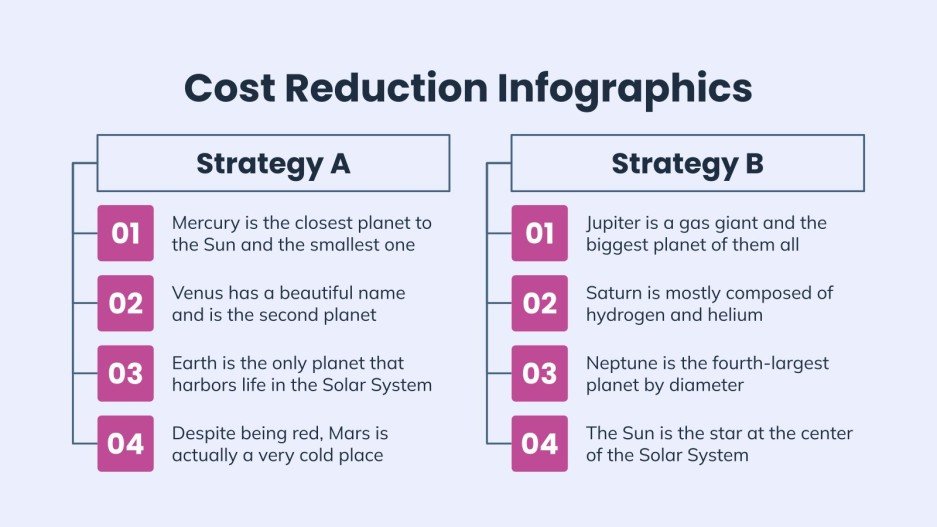 Cost Reduction Infographics

Strategy A

01 Mercury is the closest planet to the Sun and the smallest one

02 Venus has a beautiful name and is the second planet

03 Earth is the only planet that harbors life in the Solar System

04 Despite being red, Mars is actually a very cold place

Strategy B

01 Jupiter is a gas giant and the biggest planet of them all

02 Saturn is mostly composed of hydrogen and helium

03 Neptune is the fourth-largest planet by diameter

04 The Sun is the star at the center of the Solar System